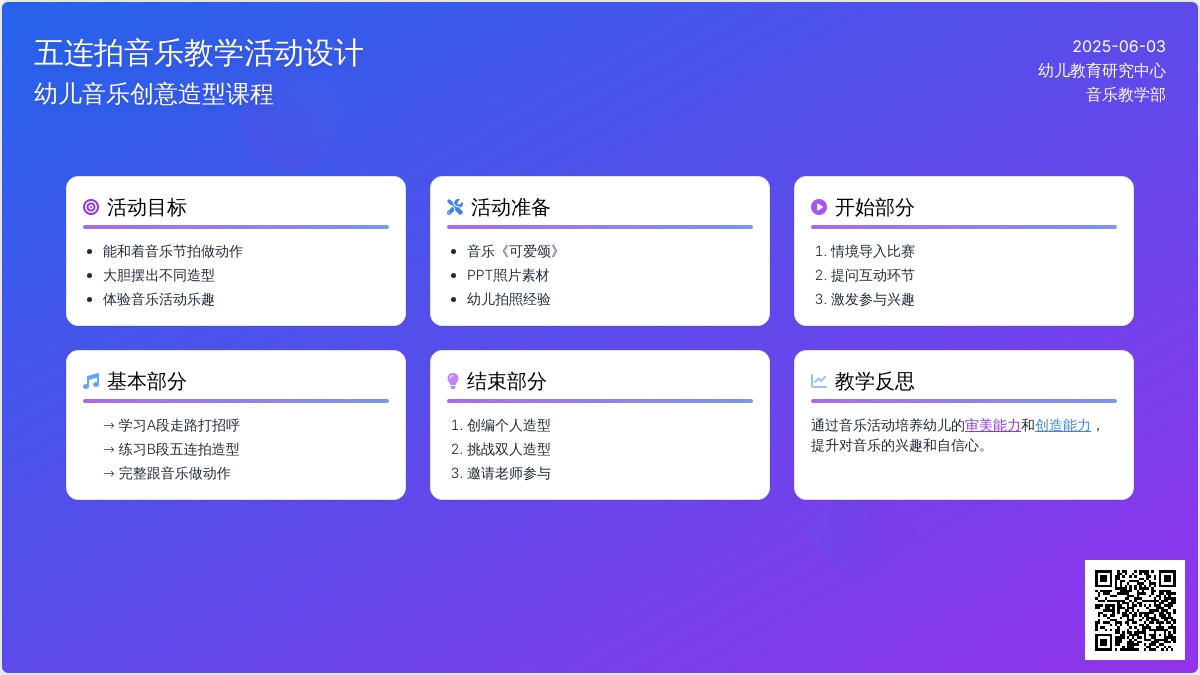 五连拍音乐教学活动设计
幼儿音乐创意造型课程

2025-06-03
幼儿教育研究中心
音乐教学部

活动目标
- 能和着音乐节拍做动作
- 大胆摆出不同造型
- 体验音乐活动乐趣

活动准备
- 音乐《可爱颂》
- PPT照片素材
- 幼儿拍照经验

开始部分
1. 情境导入比赛
2. 提问互动环节
3. 激发参与兴趣

基本部分
→ 学习A段走路打招呼
→ 练习B段五连拍造型
→ 完整跟音乐做动作

结束部分
1. 创编个人造型
2. 挑战双人造型
3. 邀请老师参与

教学反思
通过音乐活动培养幼儿的审美能力和创造能力，提升对音乐的兴趣和自信心。